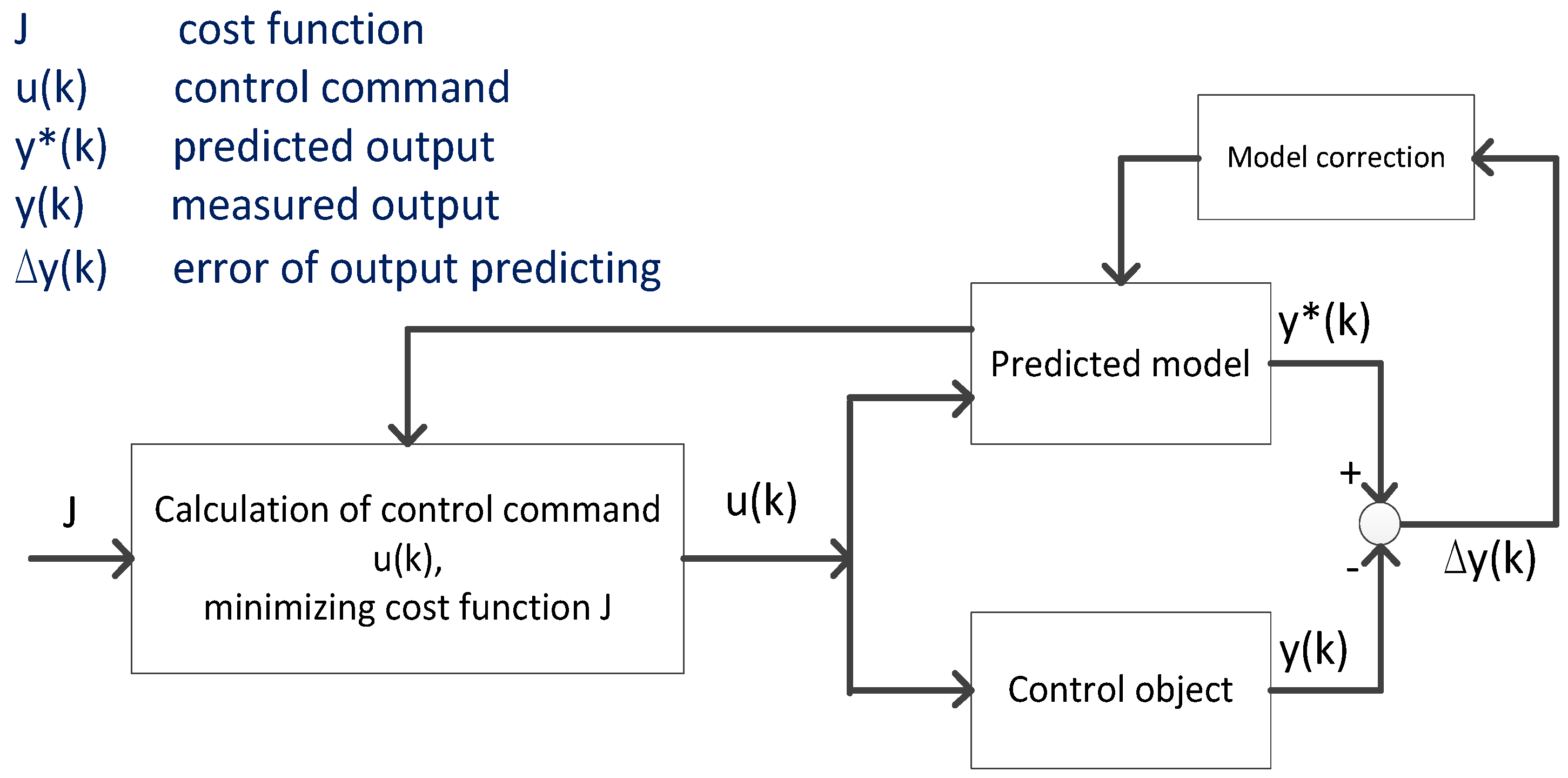 J cost function
u(k) control command
y*(k) predicted output
y(k) measured output
Δy(k) error of output predicting

Model correction

Predicted model

y*(k)

J

Calculation of control command u(k), minimizing cost function J

u(k)

+

-

Δy(k)

y(k)

Control object